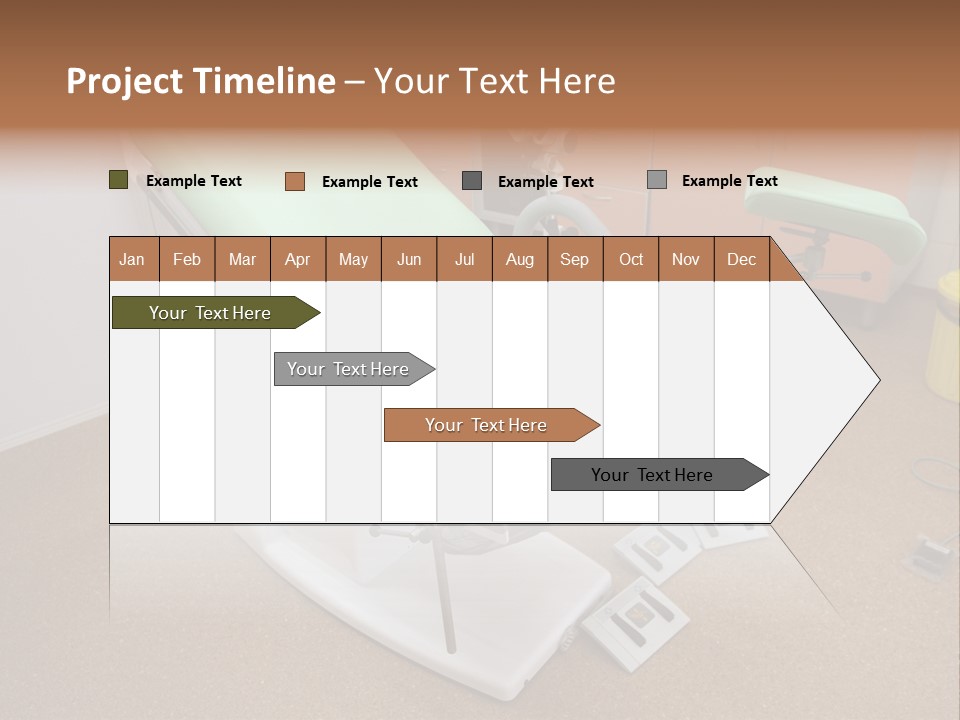 Project Timeline – Your Text Here

Example Text
Example Text
Example Text
Example Text

| Jan | Feb | Mar | Apr | May | Jun | Jul | Aug | Sep | Oct | Nov | Dec |
|---|---|---|---|---|---|---|---|---|---|---|---|

Your Text Here
Your Text Here
Your Text Here
Your Text Here